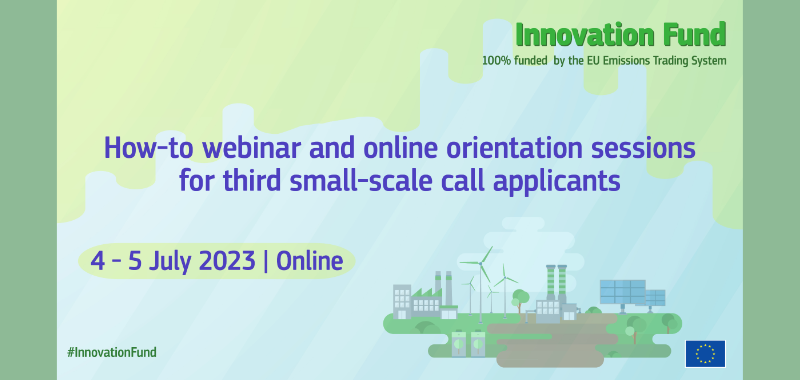 Innovation Fund
100% funded by the EU Emissions Trading System

How-to webinar and online orientation sessions for third small-scale call applicants

4 - 5 July 2023 | Online

#InnovationFund